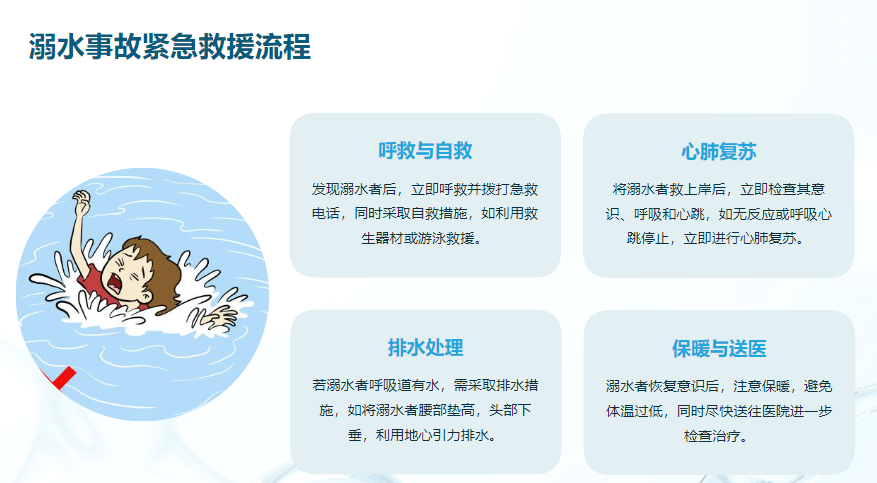 溺水事故紧急救援流程

呼救与自救

发现溺水者后，立即呼救并拨打急救电话，同时采取自救措施，如利用救生器材或游泳救援。

心肺复苏

将溺水者救上岸后，立即检查其意识、呼吸和心跳，如无反应或呼吸心跳停止，立即进行心肺复苏。

排水处理

若溺水者呼吸道有水，需采取排水措施，如将溺水者腰部垫高，头部下垂，利用地心引力排水。

保暖与送医

溺水者恢复意识后，注意保暖，避免体温过低，同时尽快送往医院进一步检查治疗。